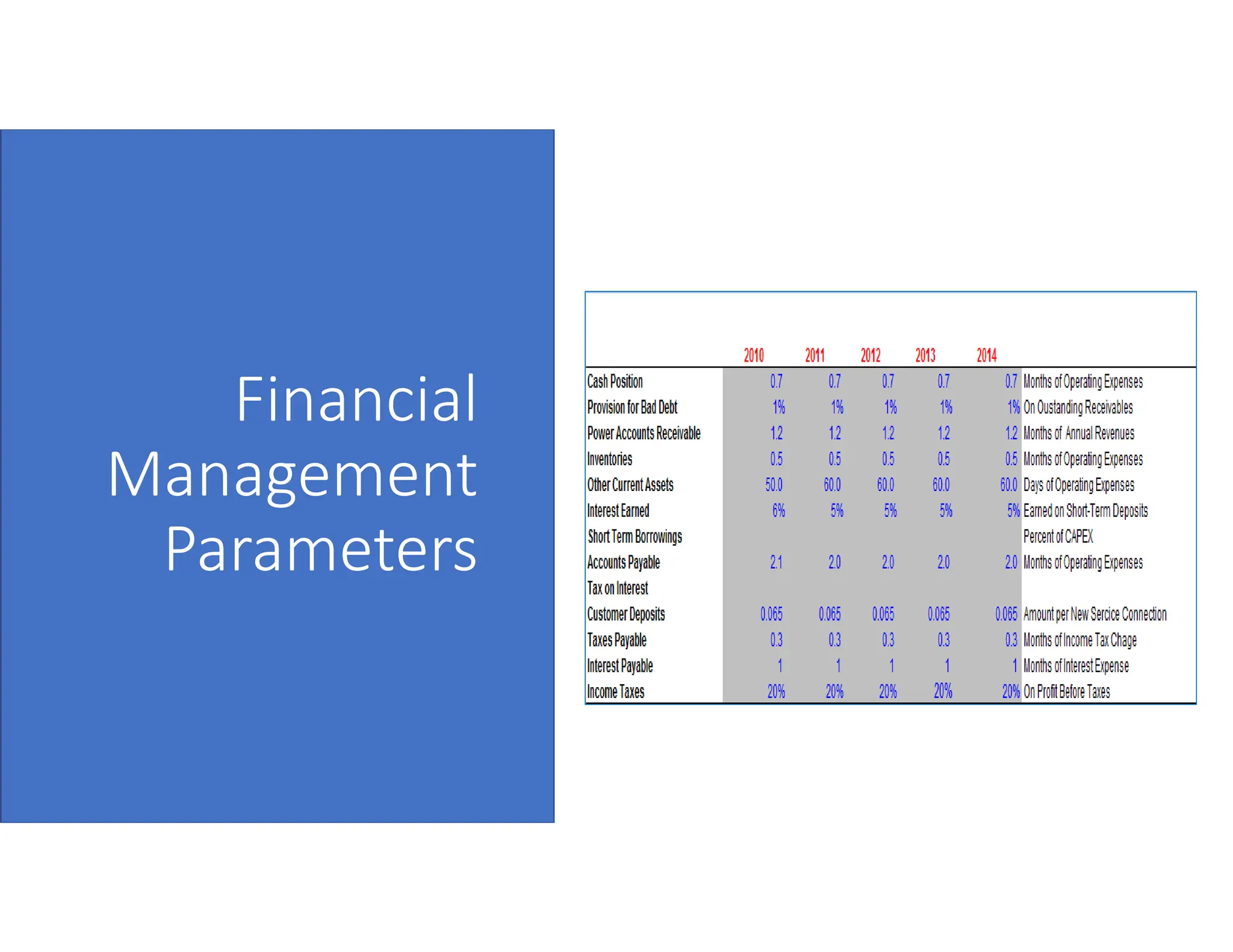 Financial Management Parameters

| | 2010 | 2011 | 2012 | 2013 | 2014 | |
|---|---|---|---|---|---|---|
| Cash Position | 0.7 | 0.7 | 0.7 | 0.7 | 0.7 | Months of Operating Expenses |
| Provision for Bad Debt | 1% | 1% | 1% | 1% | 1% | On Oustanding Receivables |
| Power Accounts Receivable | 1.2 | 1.2 | 1.2 | 1.2 | 1.2 | Months of Annual Revenues |
| Inventories | 0.5 | 0.5 | 0.5 | 0.5 | 0.5 | Months of Operating Expenses |
| Other Current Assets | 50.0 | 60.0 | 60.0 | 60.0 | 60.0 | Days of Operating Expenses |
| Interest Earned | 6% | 5% | 5% | 5% | 5% | Earned on Short-Term Deposits |
| Short Term Borrowings | | | | | | Percent of CAPEX |
| Accounts Payable | 2.1 | 2.0 | 2.0 | 2.0 | 2.0 | Months of Operating Expenses |
| Tax on Interest | | | | | | |
| Customer Deposits | 0.065 | 0.065 | 0.065 | 0.065 | 0.065 | Amount per New Sercice Connection |
| Taxes Payable | 0.3 | 0.3 | 0.3 | 0.3 | 0.3 | Months of Income Tax Chage |
| Interest Payable | 1 | 1 | 1 | 1 | 1 | Months of Interest Expense |
| Income Taxes | 20% | 20% | 20% | 20% | 20% | On Profit Before Taxes |